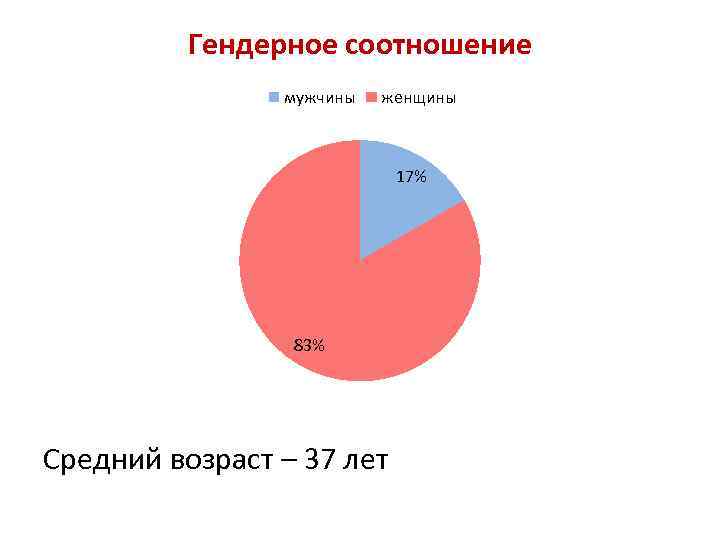 Гендерное соотношение

мужчины женщины

17%

83%

Средний возраст – 37 лет